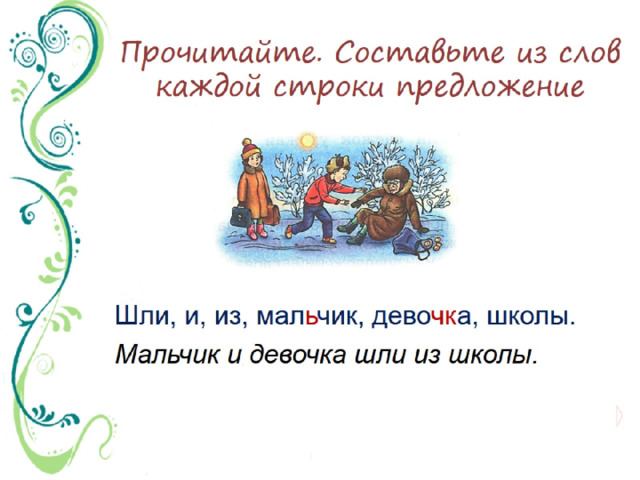 Прочитайте. Составьте из слов каждой строки предложение

Шли, и, из, мальчик, девочка, школы.

Мальчик и девочка шли из школы.